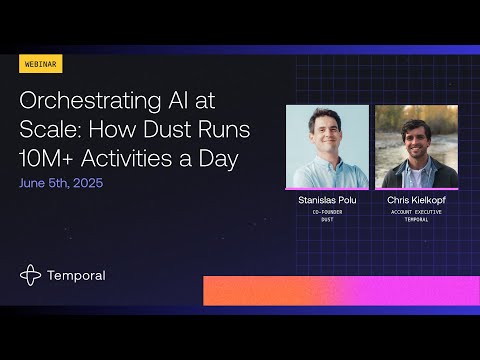 WEBINAR

Orchestrating AI at Scale: How Dust Runs 10M+ Activities a Day

June 5th, 2025

Stanislas Polu
CO-FOUNDER
DUST

Chris Kielkopf
ACCOUNT EXECUTIVE
TEMPORAL

Temporal